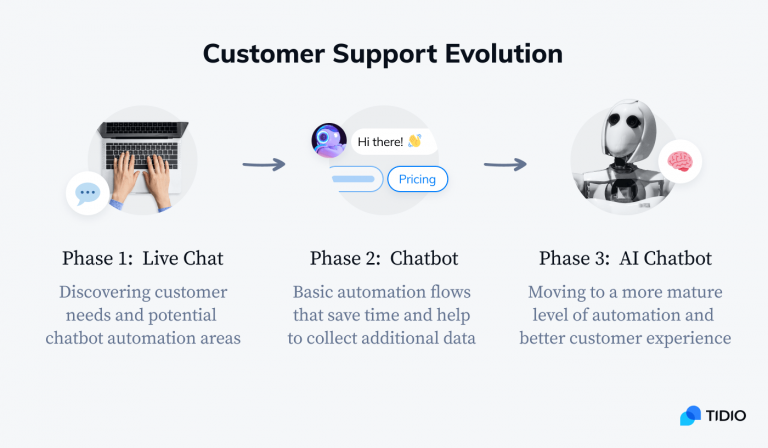 Customer Support Evolution

Hi there! 👋

Pricing

Phase 1: Live Chat

Discovering customer needs and potential chatbot automation areas

Phase 2: Chatbot

Basic automation flows that save time and help to collect additional data

Phase 3: AI Chatbot

Moving to a more mature level of automation and better customer experience

TIDIO